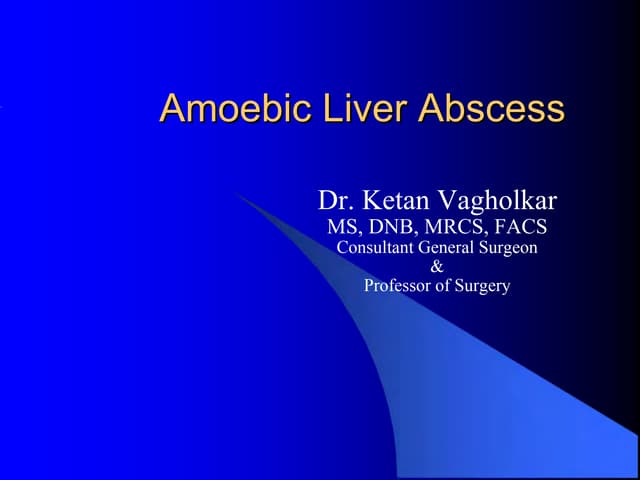 Amoebic Liver Abscess

Dr. Ketan Vagholkar
MS, DNB, MRCS, FACS
Consultant General Surgeon
&
Professor of Surgery